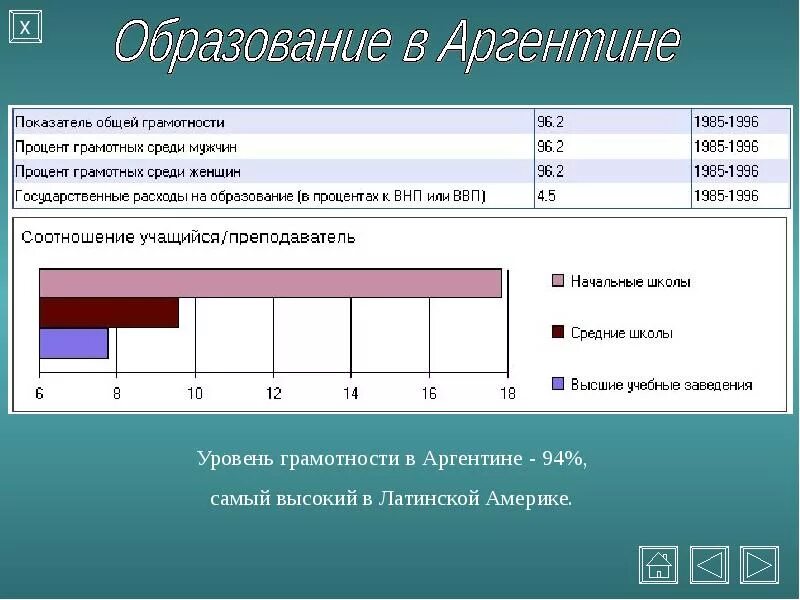 X

Образование в Аргентине

| Показатель общей грамотности | 96.2 | 1985-1996 |
|---|---|---|
| Процент грамотных среди мужчин | 96.2 | 1985-1996 |
| Процент грамотных среди женщин | 96.2 | 1985-1996 |
| Государственные расходы на образование (в процентах к ВНП или ВВП) | 4.5 | 1985-1996 |

Соотношение учащийся/преподаватель

6 8 10 12 14 16 18

Начальные школы

Средние школы

Высшие учебные заведения

Уровень грамотности в Аргентине - 94%, самый высокий в Латинской Америке.